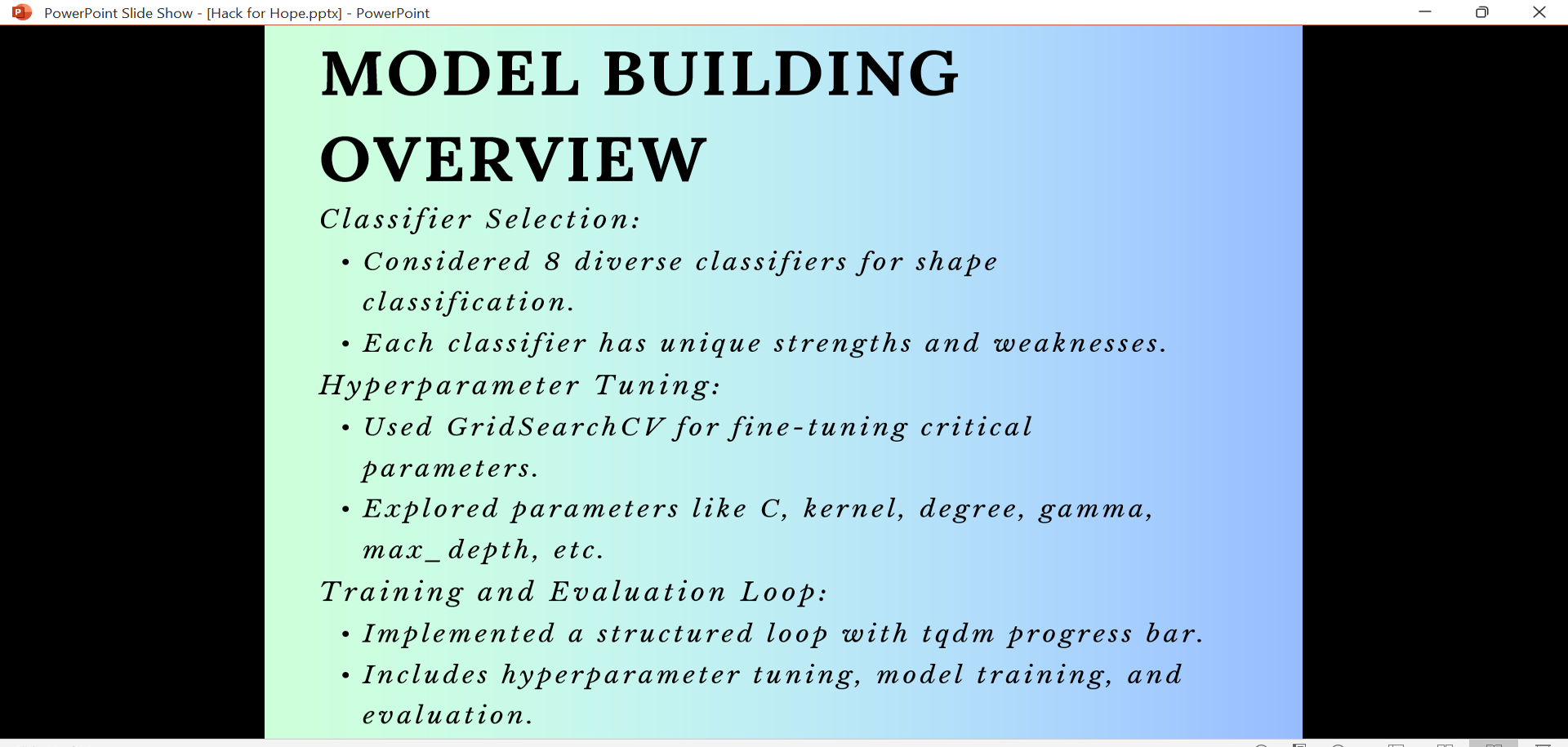 PowerPoint Slide Show - [Hack for Hope.pptx] - PowerPoint

MODEL BUILDING OVERVIEW

Classifier Selection:

• Considered 8 diverse classifiers for shape classification.
• Each classifier has unique strengths and weaknesses.

Hyperparameter Tuning:

• Used GridSearchCV for fine-tuning critical parameters.
• Explored parameters like C, kernel, degree, gamma, max_depth, etc.

Training and Evaluation Loop:

• Implemented a structured loop with tqdm progress bar.
• Includes hyperparameter tuning, model training, and evaluation.